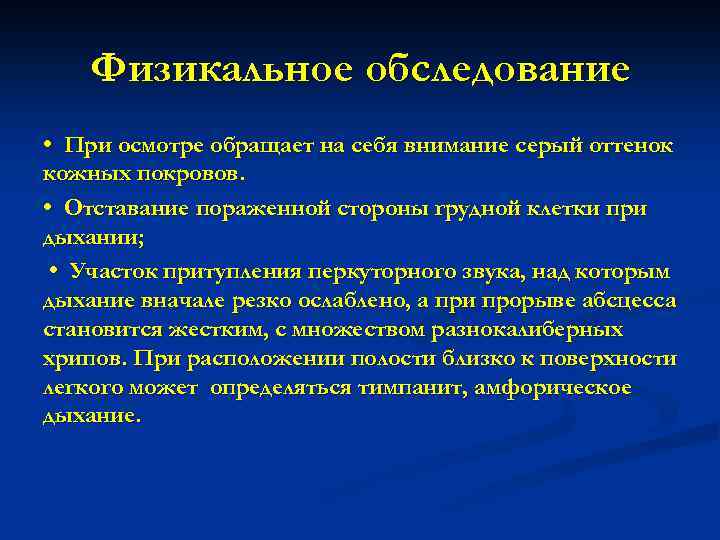 Физикальное обследование

• При осмотре обращает на себя внимание серый оттенок кожных покровов.

• Отставание пораженной стороны грудной клетки при дыхании;

• Участок притупления перкуторного звука, над которым дыхание вначале резко ослаблено, а при прорыве абсцесса становится жестким, с множеством разнокалиберных хрипов. При расположении полости близко к поверхности легкого может определяться тимпанит, амфорическое дыхание.